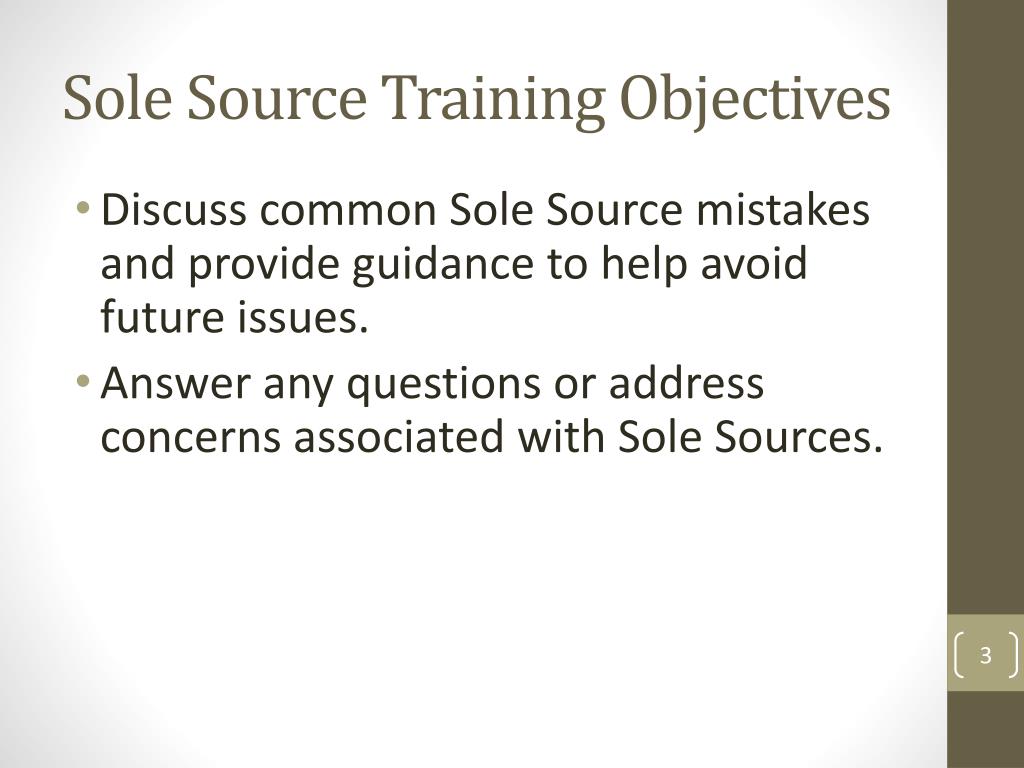 Sole Source Training Objectives

• Discuss common Sole Source mistakes and provide guidance to help avoid future issues.

• Answer any questions or address concerns associated with Sole Sources.

3